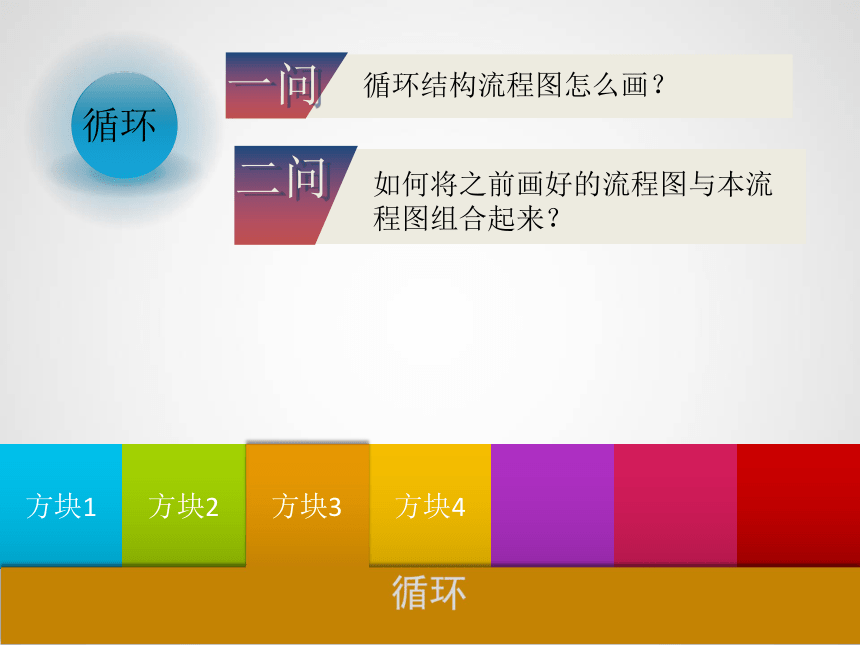 循环

一问 循环结构流程图怎么画？

二问 如何将之前画好的流程图与本流程图组合起来？

方块1 方块2 方块3 方块4

循环